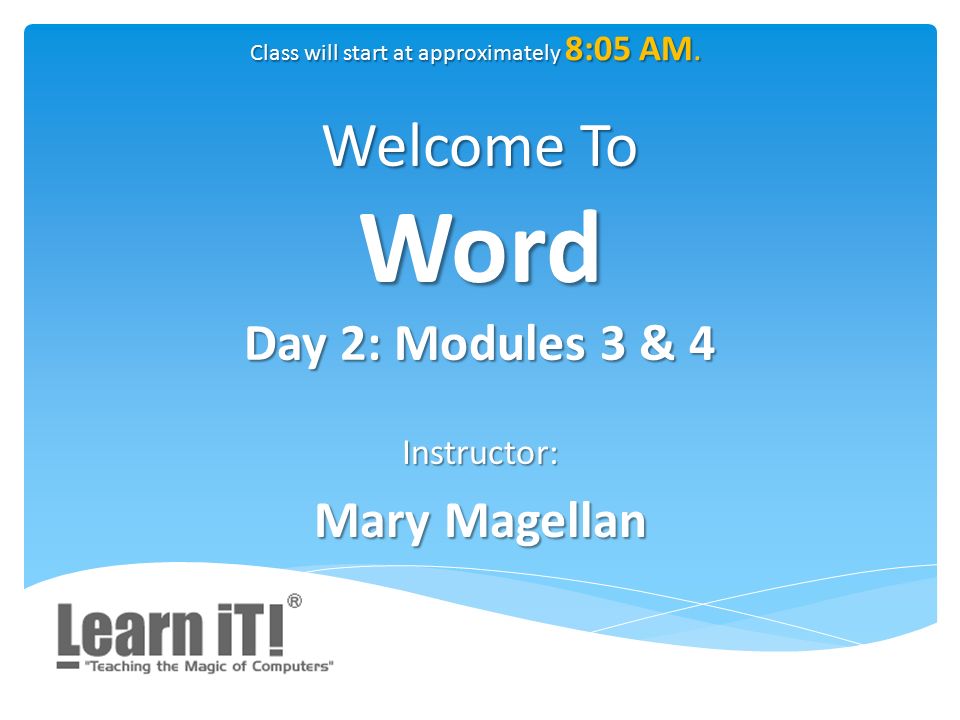 Class will start at approximately 8:05 AM.

Welcome To

Word

Day 2: Modules 3 & 4

Instructor:

Mary Magellan

Learn iT!®
"Teaching the Magic of Computers"